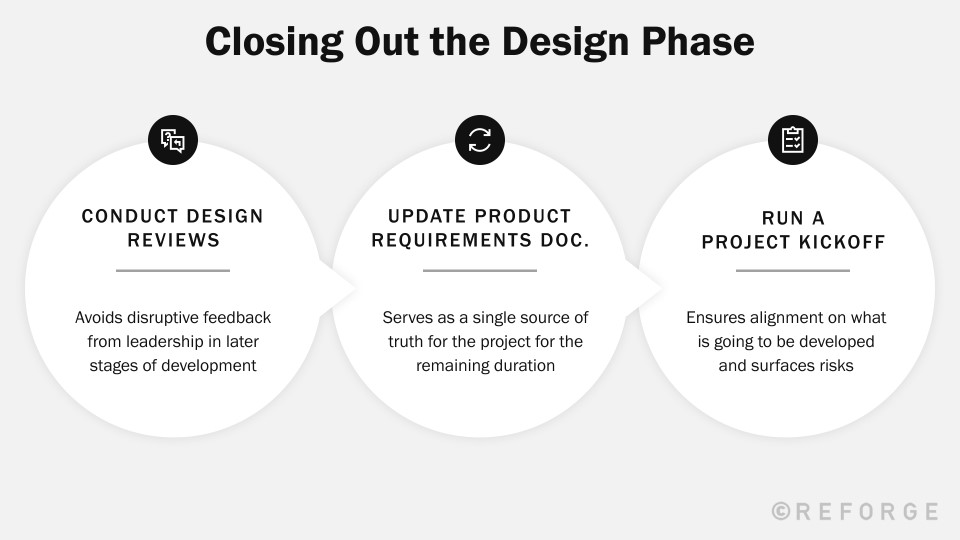 Closing Out the Design Phase

CONDUCT DESIGN REVIEWS

Avoids disruptive feedback from leadership in later stages of development

UPDATE PRODUCT REQUIREMENTS DOC.

Serves as a single source of truth for the project for the remaining duration

RUN A PROJECT KICKOFF

Ensures alignment on what is going to be developed and surfaces risks

©REFORGE